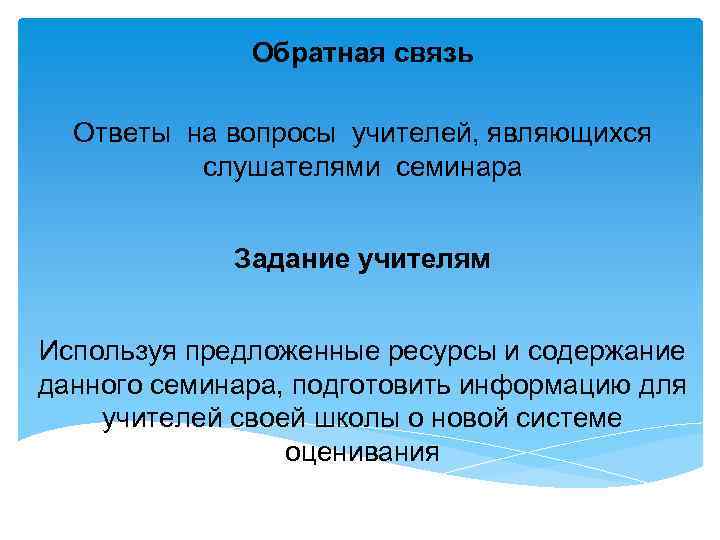 Обратная связь

Ответы на вопросы учителей, являющихся слушателями семинара

Задание учителям

Используя предложенные ресурсы и содержание данного семинара, подготовить информацию для учителей своей школы о новой системе оценивания